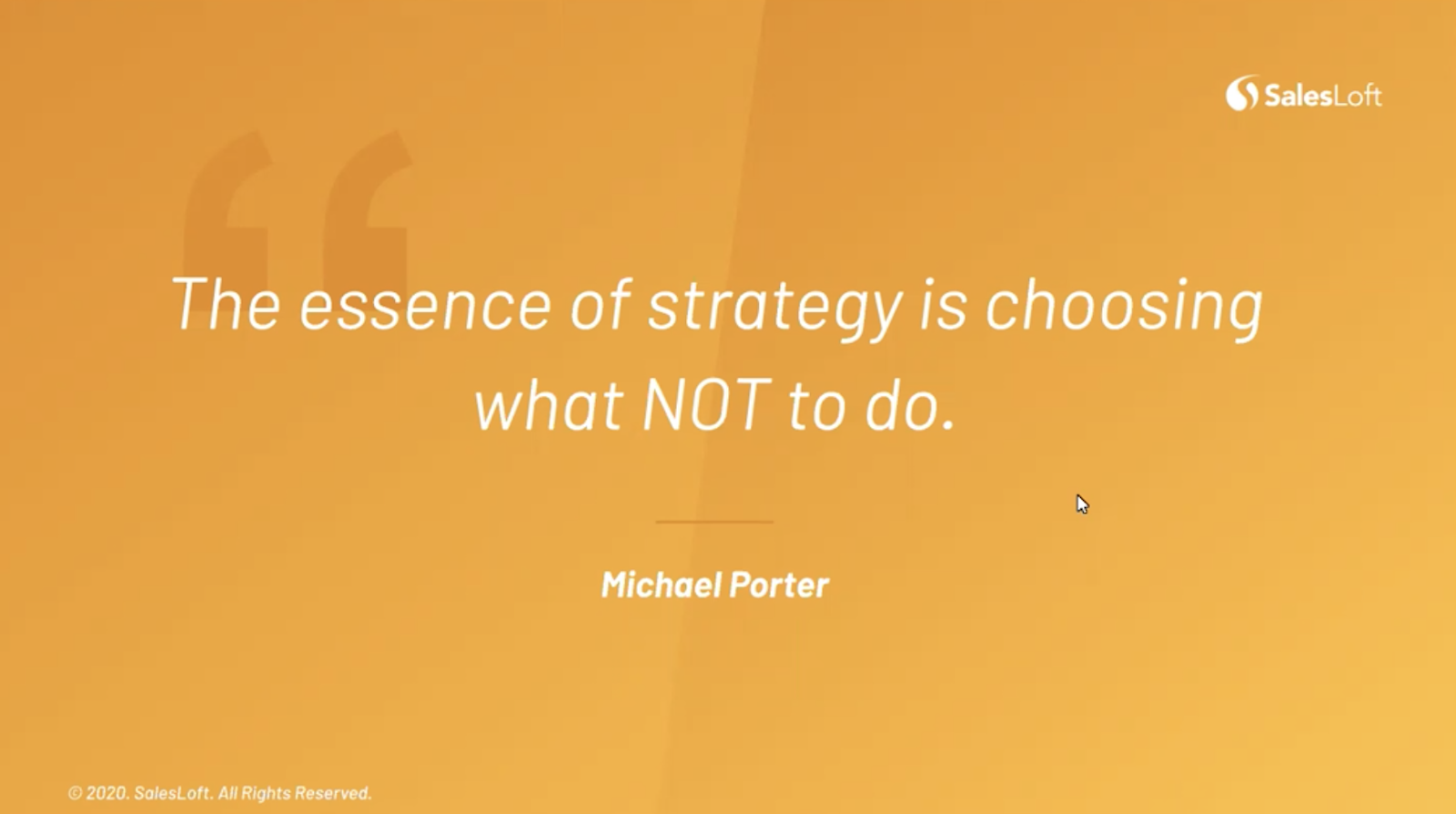 SalesLoft

The essence of strategy is choosing what NOT to do.

Michael Porter

© 2020. SalesLoft. All Rights Reserved.